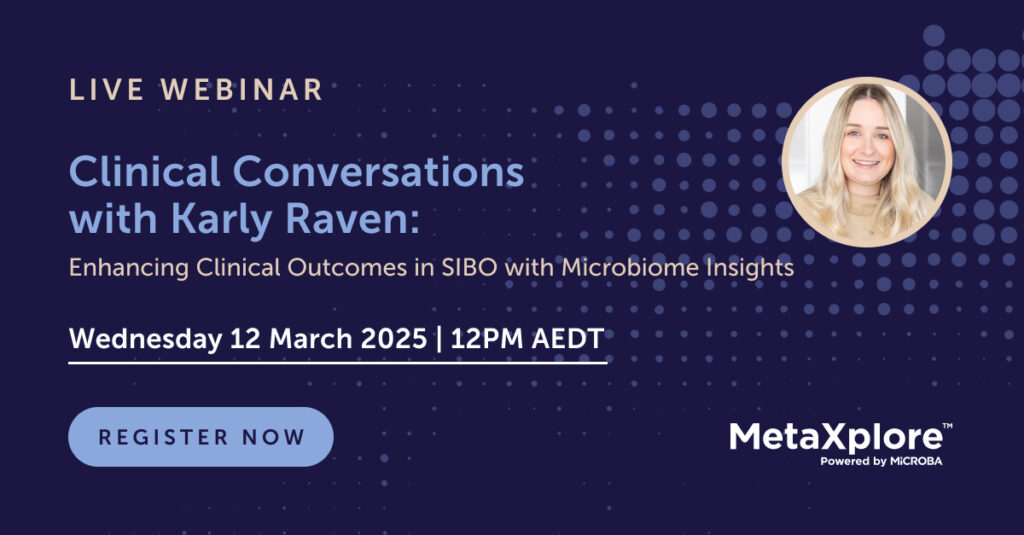 LIVE WEBINAR

Clinical Conversations with Karly Raven:

Enhancing Clinical Outcomes in SIBO with Microbiome Insights

Wednesday 12 March 2025 | 12PM AEDT

REGISTER NOW

MetaXplore™
Powered by MiCROBA